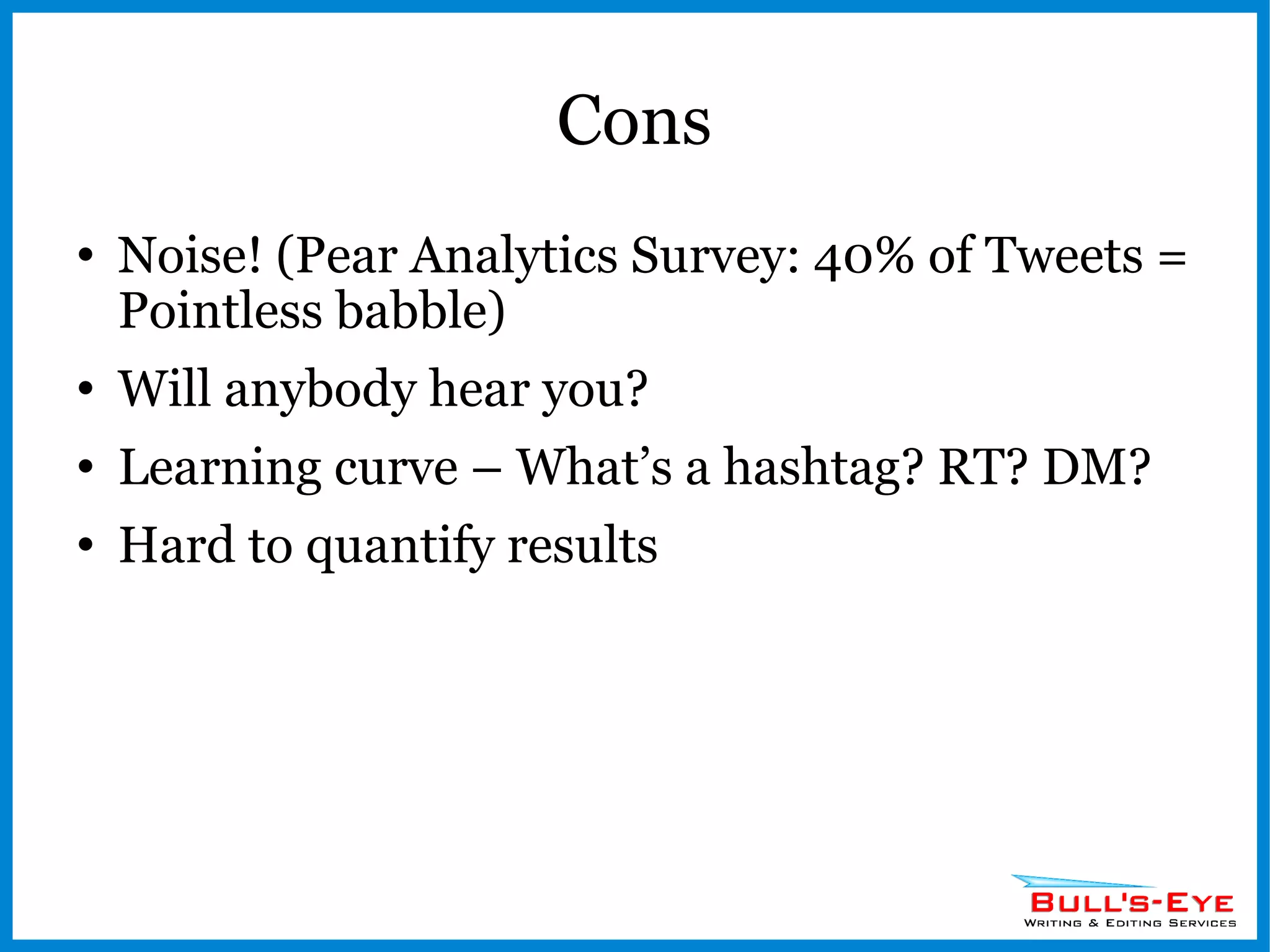 Cons

• Noise! (Pear Analytics Survey: 40% of Tweets = Pointless babble)
• Will anybody hear you?
• Learning curve – What's a hashtag? RT? DM?
• Hard to quantify results

BULL'S-EYE
WRITING & EDITING SERVICES